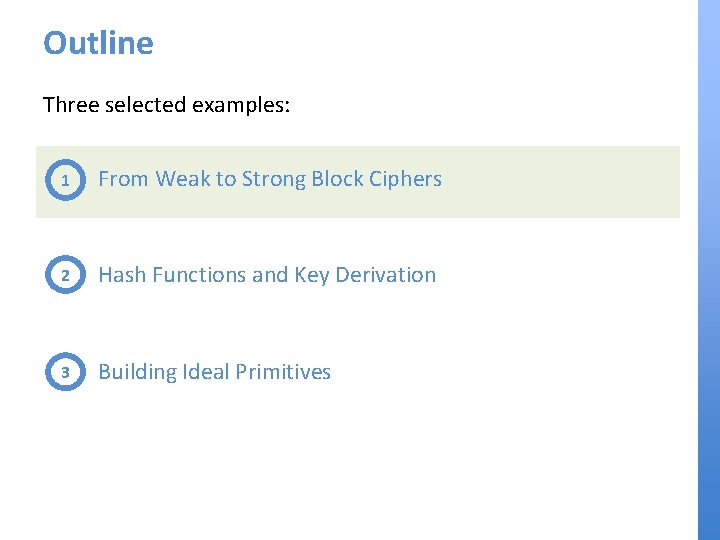 Outline

Three selected examples:

1 From Weak to Strong Block Ciphers

2 Hash Functions and Key Derivation

3 Building Ideal Primitives